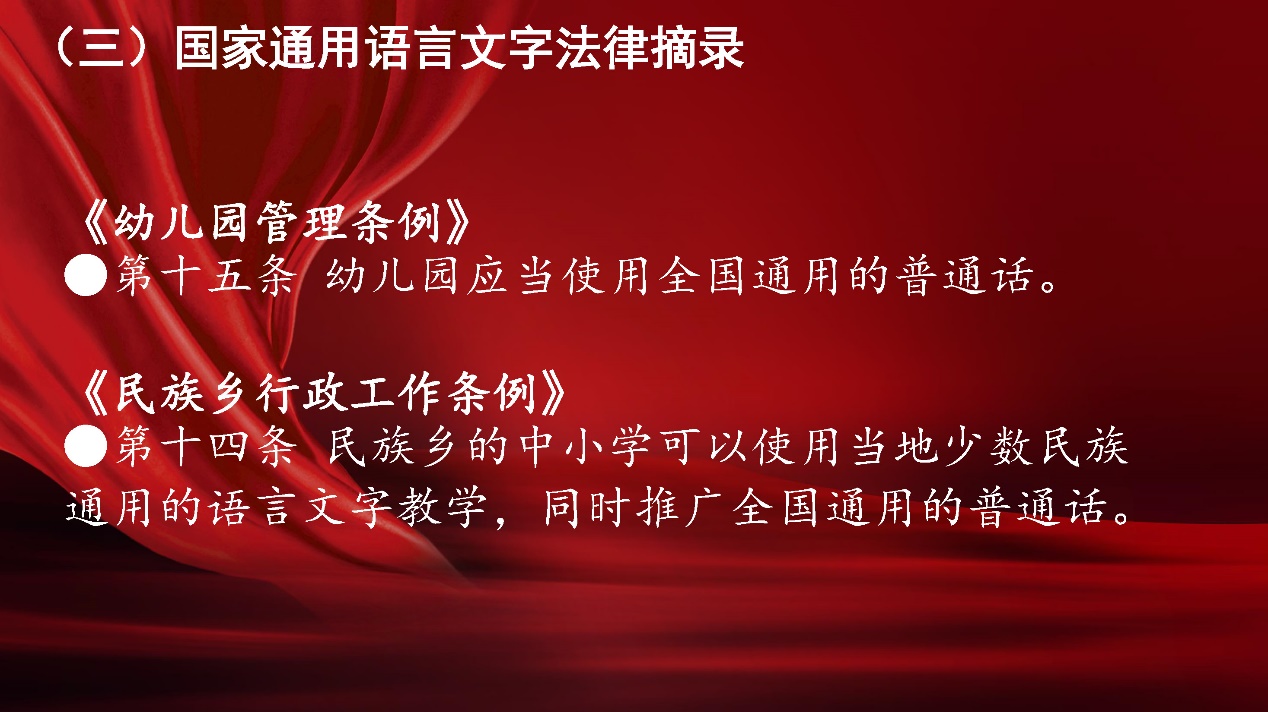 （三）国家通用语言文字法律摘录

《幼儿园管理条例》
●第十五条 幼儿园应当使用全国通用的普通话。

《民族乡行政工作条例》
●第十四条 民族乡的中小学可以使用当地少数民族通用的语言文字教学，同时推广全国通用的普通话。